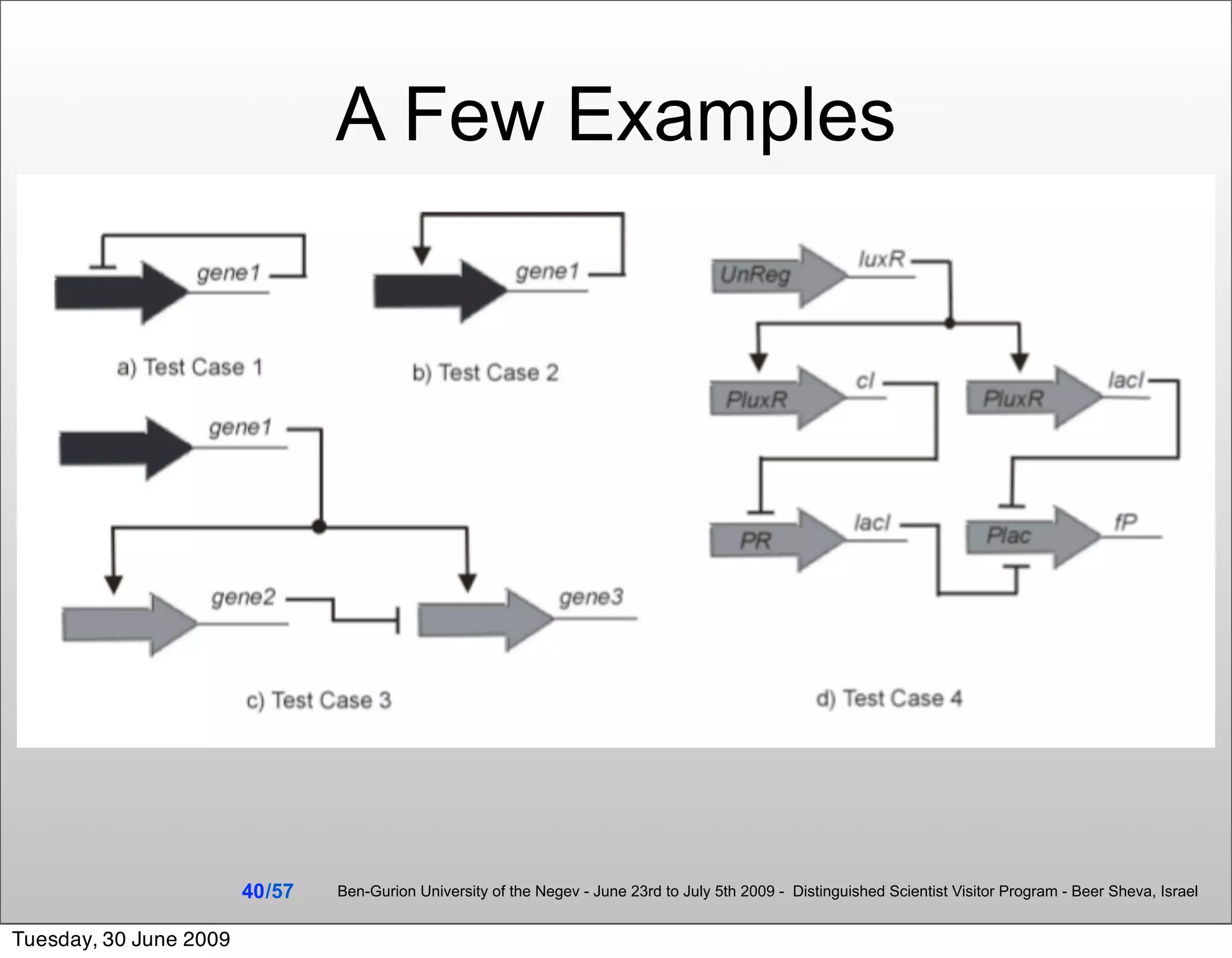 A Few Examples

gene1

a) Test Case 1

gene1

b) Test Case 2

gene1

gene2

gene3

c) Test Case 3

UnReg

luxR

PluxR

cI

PluxR

lacI

PR

lacI

Plac

fP

d) Test Case 4

40/57

Ben-Gurion University of the Negev - June 23rd to July 5th 2009 - Distinguished Scientist Visitor Program - Beer Sheva, Israel

Tuesday, 30 June 2009